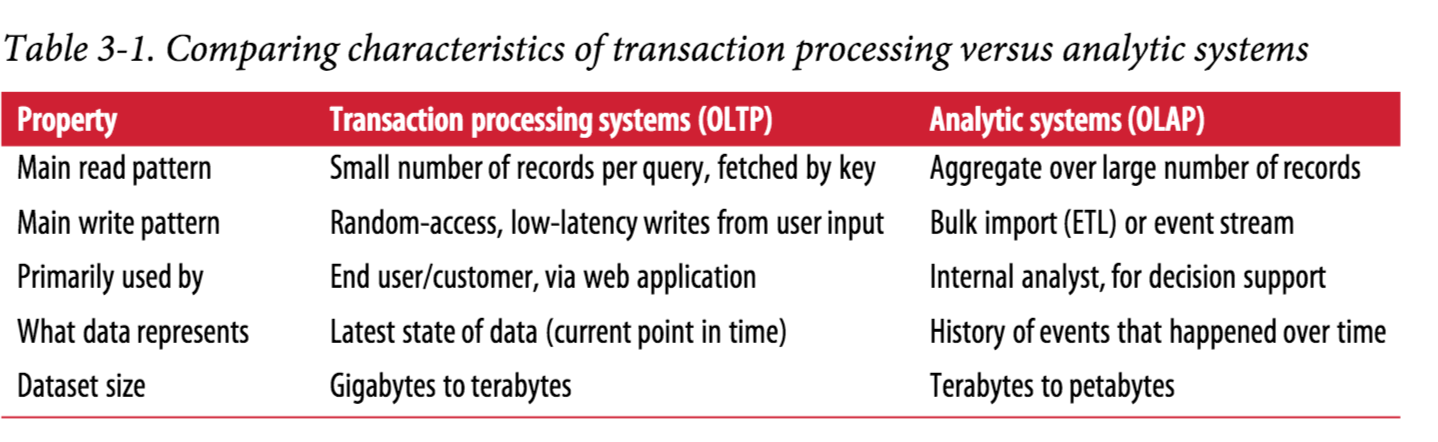 Table 3-1. Comparing characteristics of transaction processing versus analytic systems

| Property | Transaction processing systems (OLTP) | Analytic systems (OLAP) |
|---|---|---|
| Main read pattern | Small number of records per query, fetched by key | Aggregate over large number of records |
| Main write pattern | Random-access, low-latency writes from user input | Bulk import (ETL) or event stream |
| Primarily used by | End user/customer, via web application | Internal analyst, for decision support |
| What data represents | Latest state of data (current point in time) | History of events that happened over time |
| Dataset size | Gigabytes to terabytes | Terabytes to petabytes |